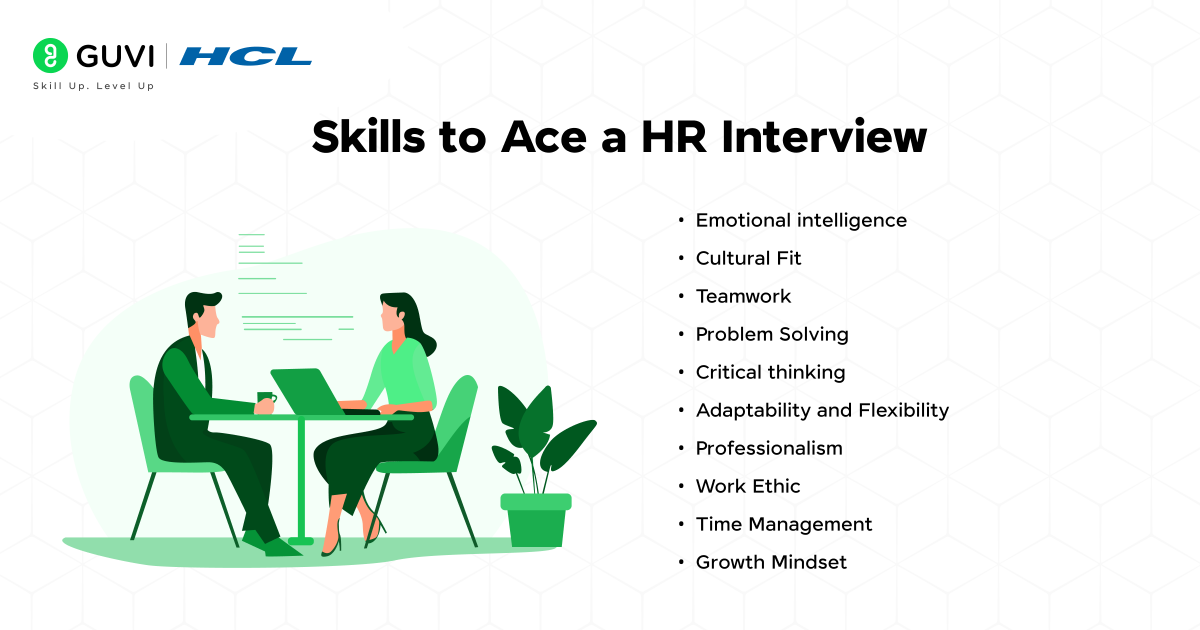 GUVI | HCL
Skill Up. Level Up

Skills to Ace a HR Interview

• Emotional intelligence
• Cultural Fit
• Teamwork
• Problem Solving
• Critical thinking
• Adaptability and Flexibility
• Professionalism
• Work Ethic
• Time Management
• Growth Mindset